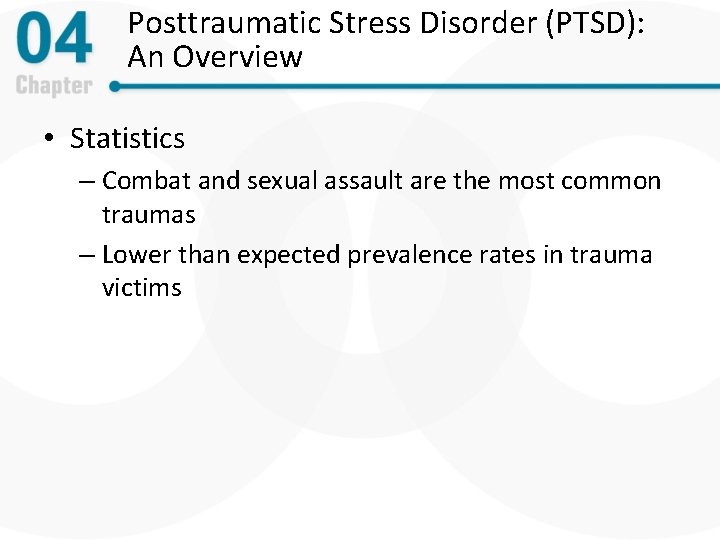 04
Chapter

Posttraumatic Stress Disorder (PTSD): An Overview

• Statistics
– Combat and sexual assault are the most common traumas
– Lower than expected prevalence rates in trauma victims